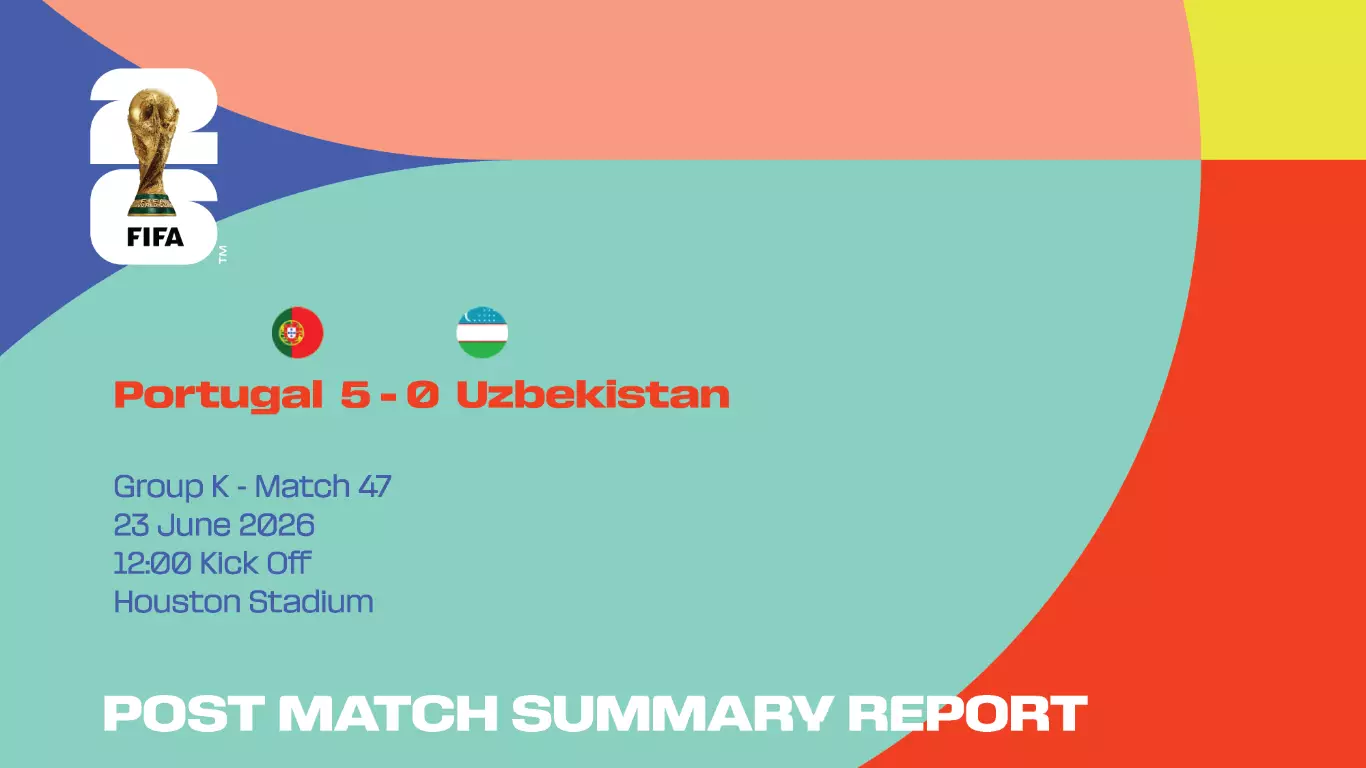 26
FIFA
TM

Portugal 5 - 0 Uzbekistan

Group K - Match 47
23 June 2026
12:00 Kick Off
Houston Stadium

POST MATCH SUMMARY REPORT